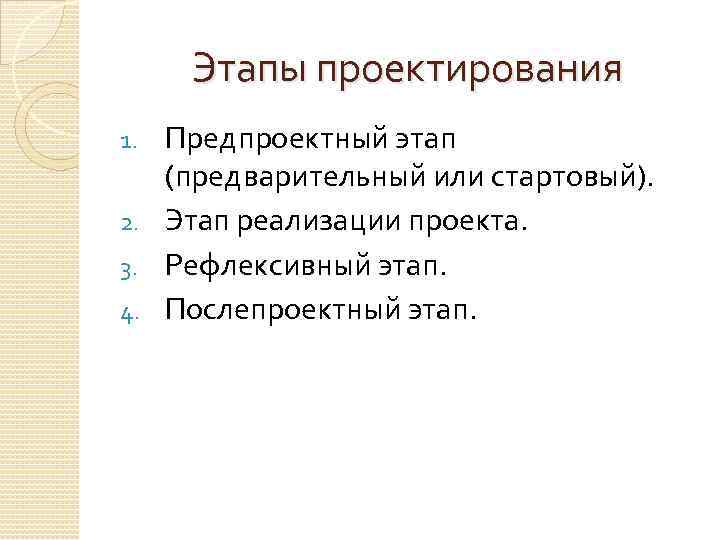 Этапы проектирования

1. Предпроектный этап (предварительный или стартовый).
2. Этап реализации проекта.
3. Рефлексивный этап.
4. Послепроектный этап.